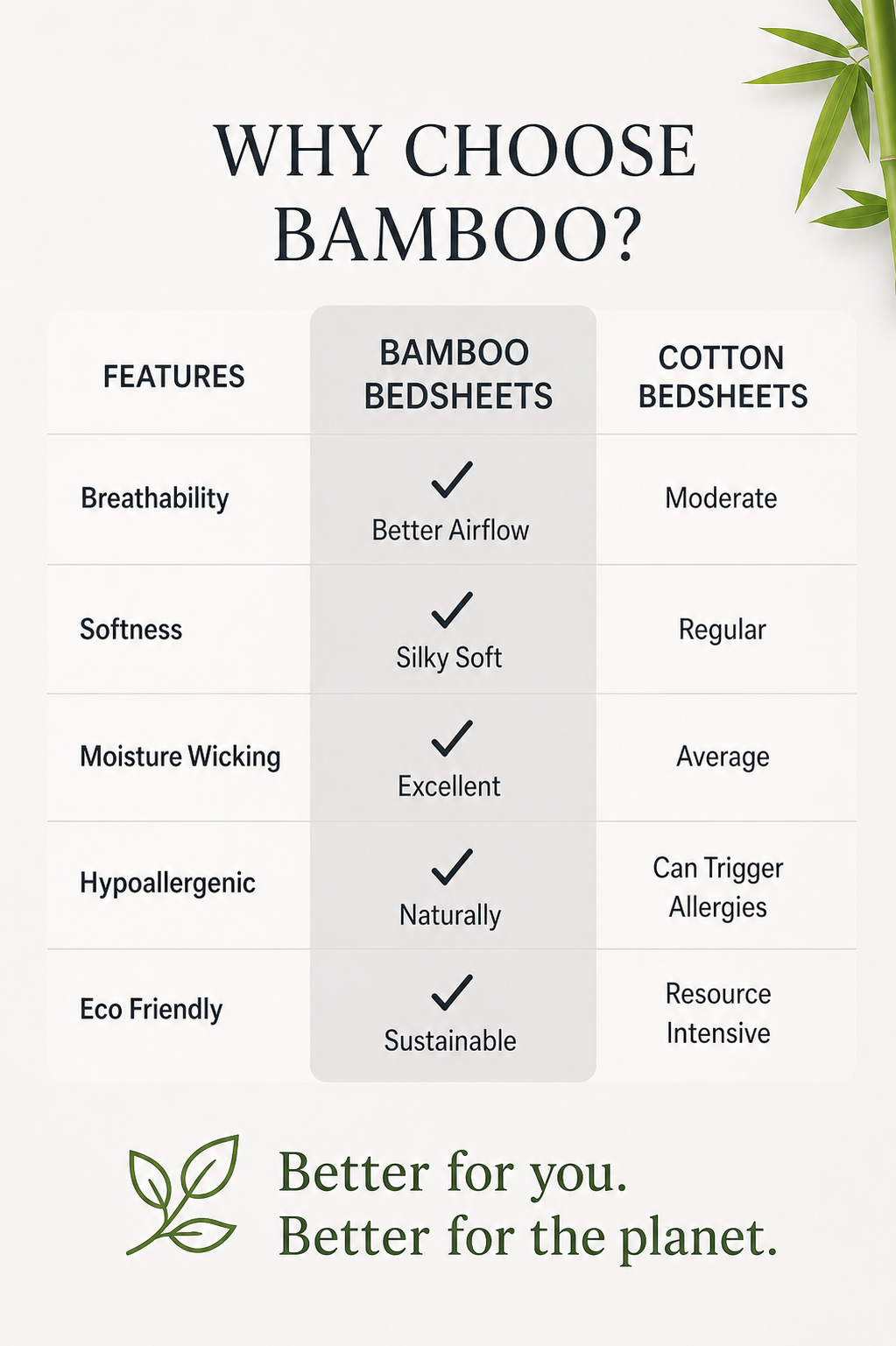 WHY CHOOSE BAMBOO?

| FEATURES | BAMBOO BEDSHEETS | COTTON BEDSHEETS |
|---|---|---|
| Breathability | ✓ Better Airflow | Moderate |
| Softness | ✓ Silky Soft | Regular |
| Moisture Wicking | ✓ Excellent | Average |
| Hypoallergenic | ✓ Naturally | Can Trigger Allergies |
| Eco Friendly | ✓ Sustainable | Resource Intensive |

Better for you.
Better for the planet.